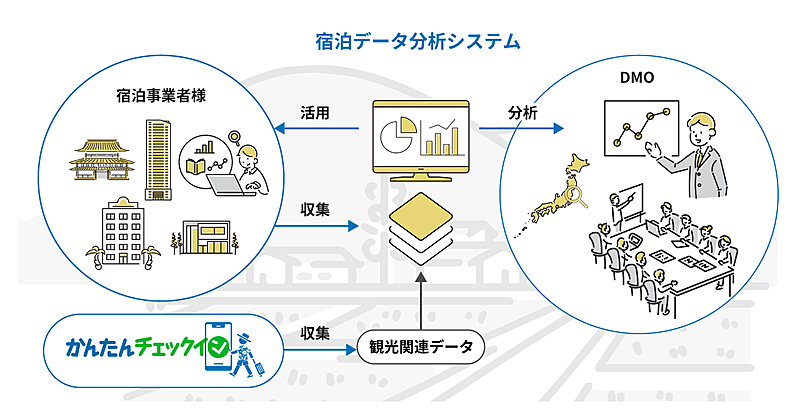 宿泊データ分析システム

宿泊事業者様

活用

分析

DMO

収集

かんたんチェックイン

収集

観光関連データ